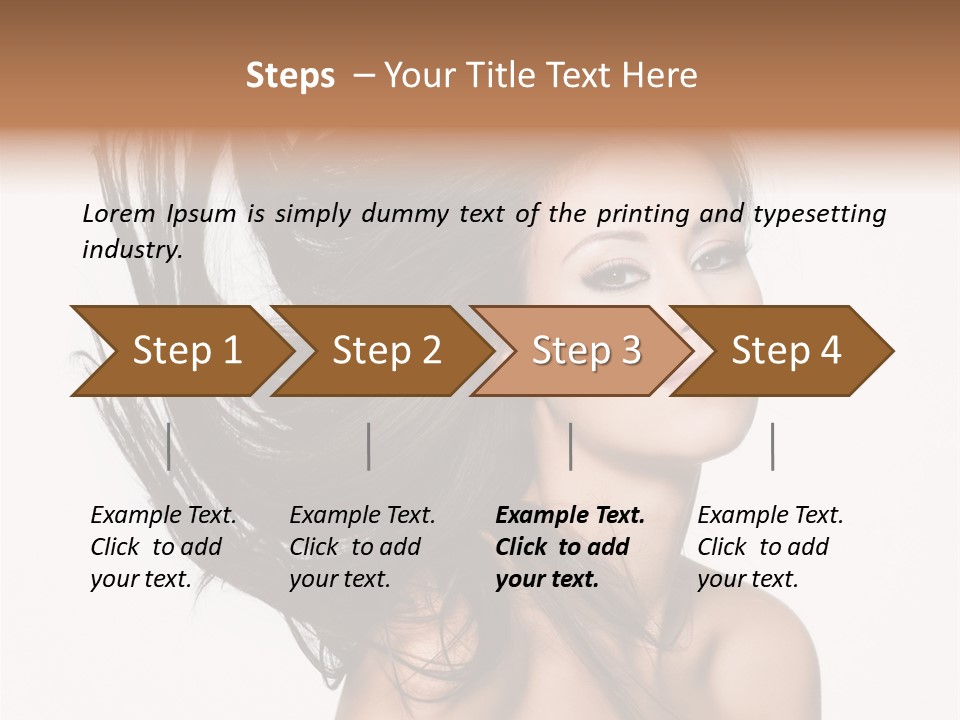 Steps – Your Title Text Here

Lorem Ipsum is simply dummy text of the printing and typesetting industry.

Step 1

Step 2

Step 3

Step 4

Example Text. Click to add your text.

Example Text. Click to add your text.

Example Text. Click to add your text.

Example Text. Click to add your text.